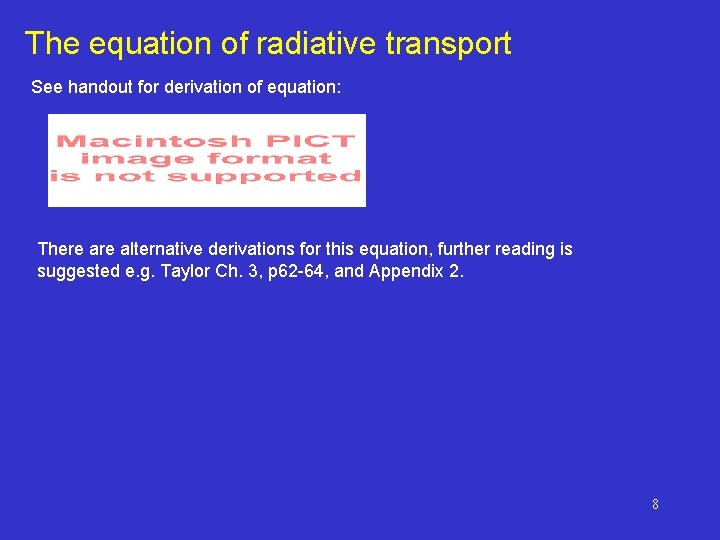 The equation of radiative transport

See handout for derivation of equation:

Macintosh PICT image format is not supported

There are alternative derivations for this equation, further reading is suggested e.g. Taylor Ch. 3, p62-64, and Appendix 2.

8